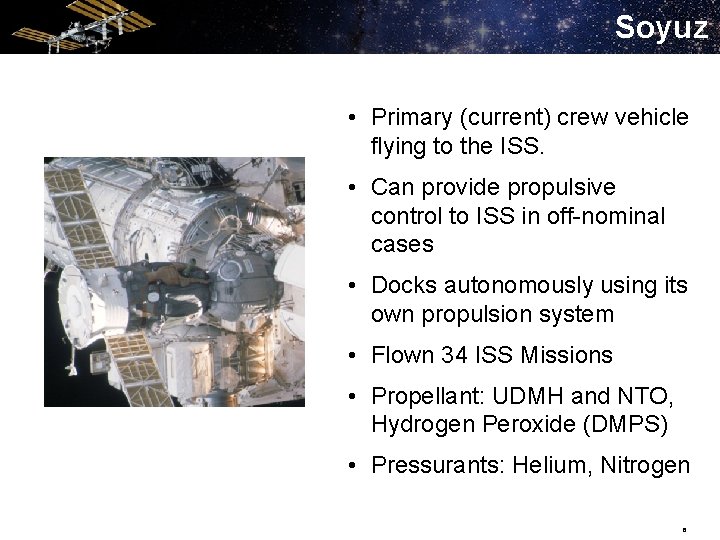 Soyuz

• Primary (current) crew vehicle flying to the ISS.

• Can provide propulsive control to ISS in off-nominal cases

• Docks autonomously using its own propulsion system

• Flown 34 ISS Missions

• Propellant: UDMH and NTO, Hydrogen Peroxide (DMPS)

• Pressurants: Helium, Nitrogen

8